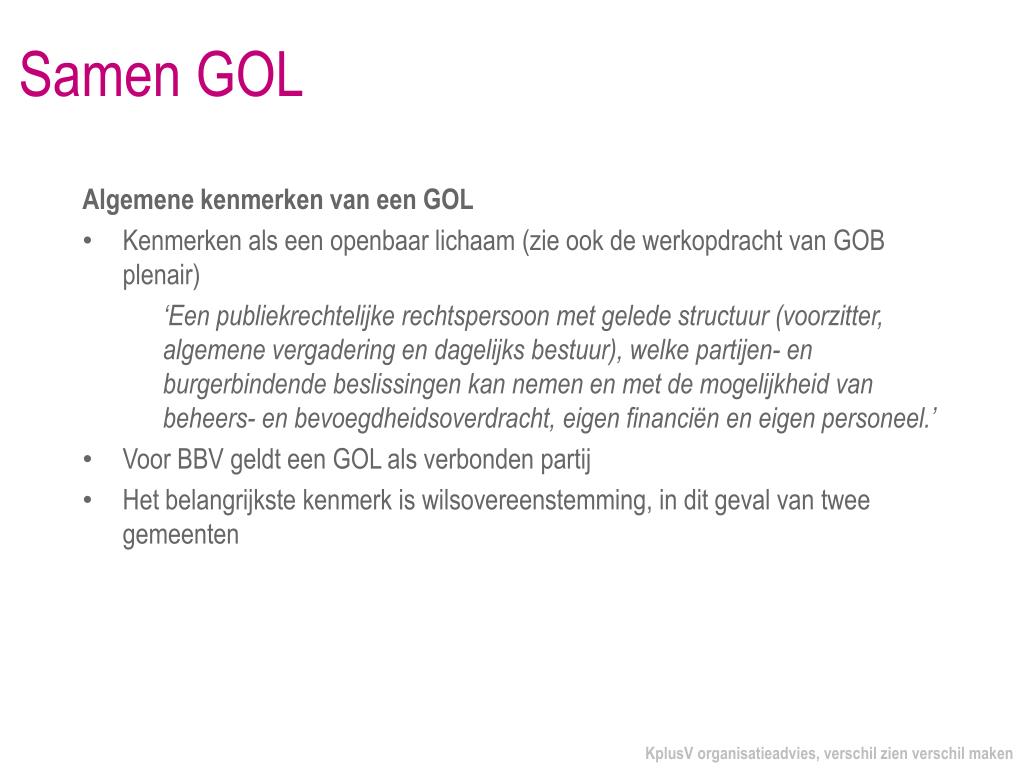 Samen GOL

Algemene kenmerken van een GOL

• Kenmerken als een openbaar lichaam (zie ook de werkopdracht van GOB plenair)

‘Een publiekrechtelijke rechtspersoon met gelede structuur (voorzitter, algemene vergadering en dagelijks bestuur), welke partijen- en burgerbindende beslissingen kan nemen en met de mogelijkheid van beheers- en bevoegdheidsoverdracht, eigen financiën en eigen personeel.’

• Voor BBV geldt een GOL als verbonden partij

• Het belangrijkste kenmerk is wilsovereenstemming, in dit geval van twee gemeenten

KplusV organisatieadvies, verschil zien verschil maken